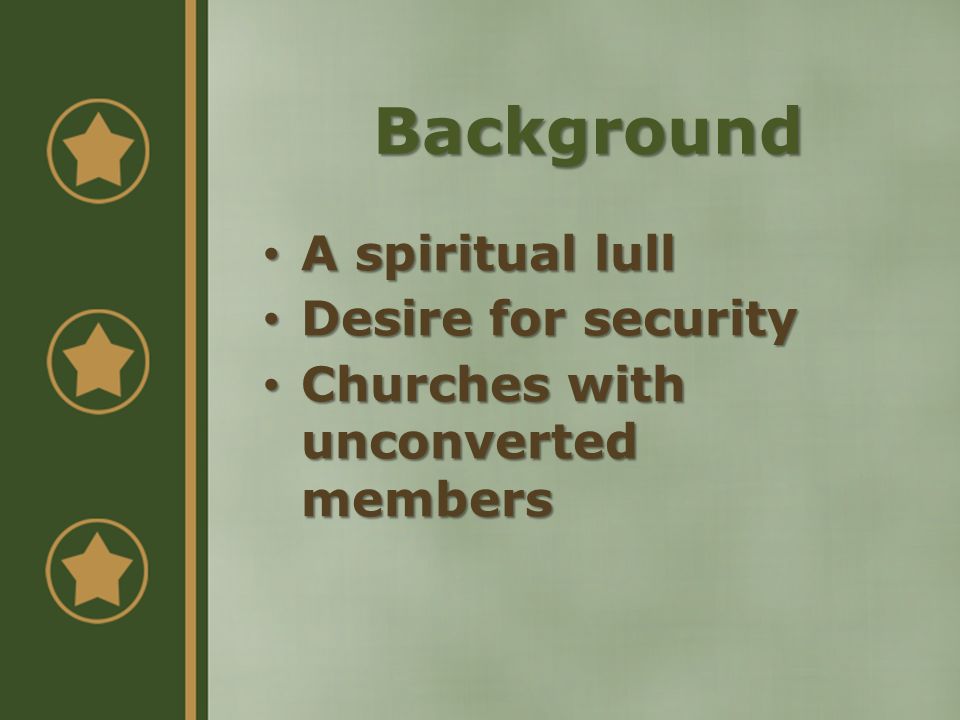 Background

• A spiritual lull
• Desire for security
• Churches with unconverted members